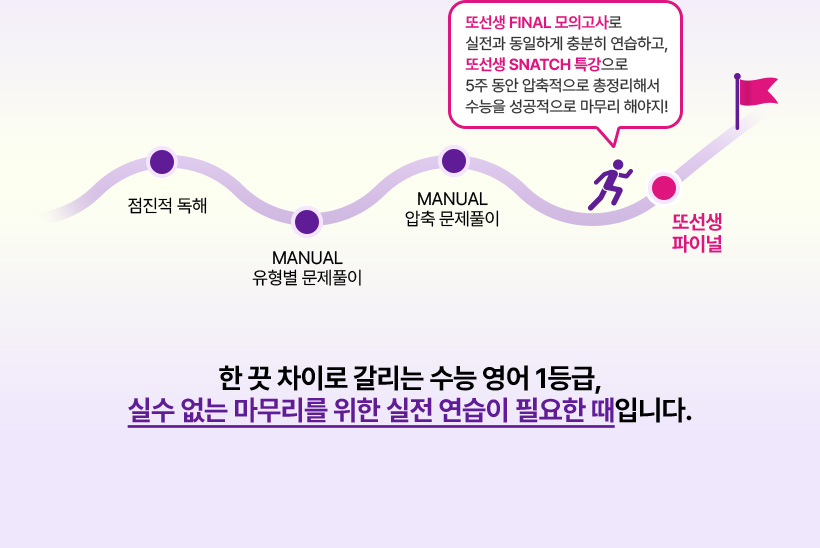 또선생 FINAL 모의고사로
실전과 동일하게 충분히 연습하고,
또선생 SNATCH 특강으로
5주 동안 압축적으로 총정리해서
수능을 성공적으로 마무리 해야지!

점진적 독해

MANUAL
유형별 문제풀이

MANUAL
압축 문제풀이

또선생
파이널

한 끗 차이로 갈리는 수능 영어 1등급,
실수 없는 마무리를 위한 실전 연습이 필요한 때입니다.